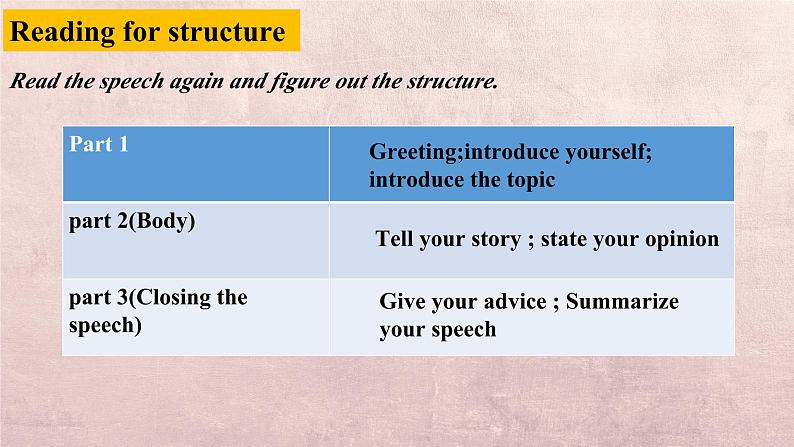 Reading for structure

Read the speech again and figure out the structure.

| Part 1 | Greeting;introduce yourself; introduce the topic |
|---|---|
| part 2(Body) | Tell your story ; state your opinion |
| part 3(Closing the speech) | Give your advice ; Summarize your speech |